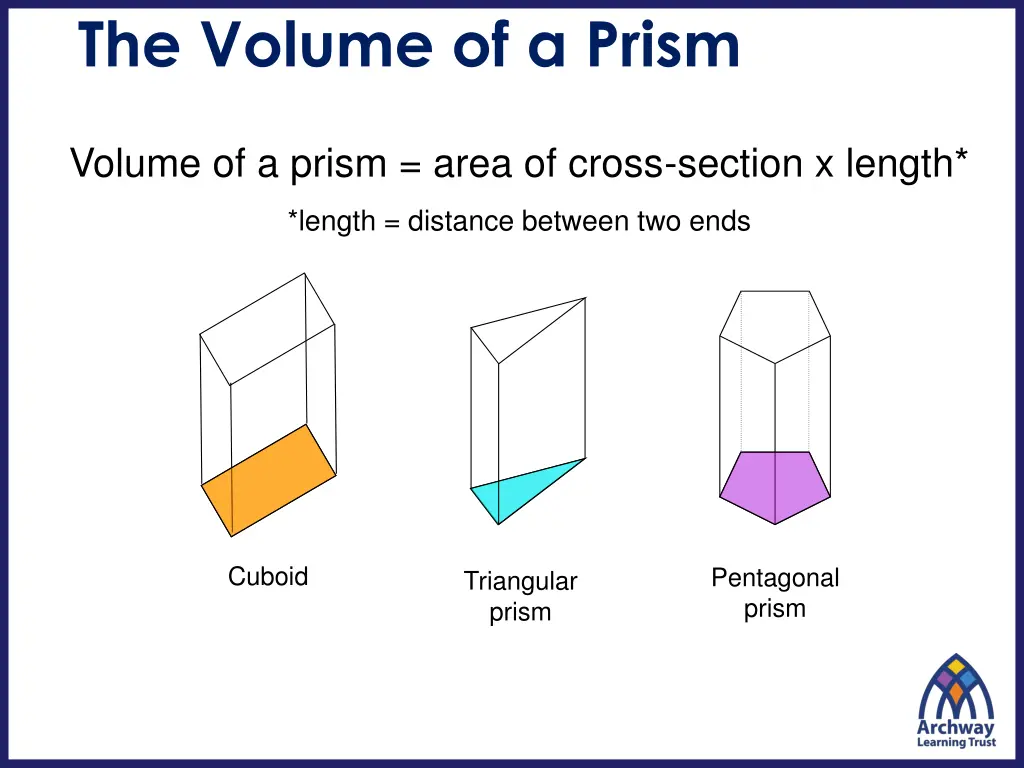 The Volume of a Prism

Volume of a prism = area of cross-section x length*

*length = distance between two ends

Cuboid

Triangular prism

Pentagonal prism

Archway Learning Trust